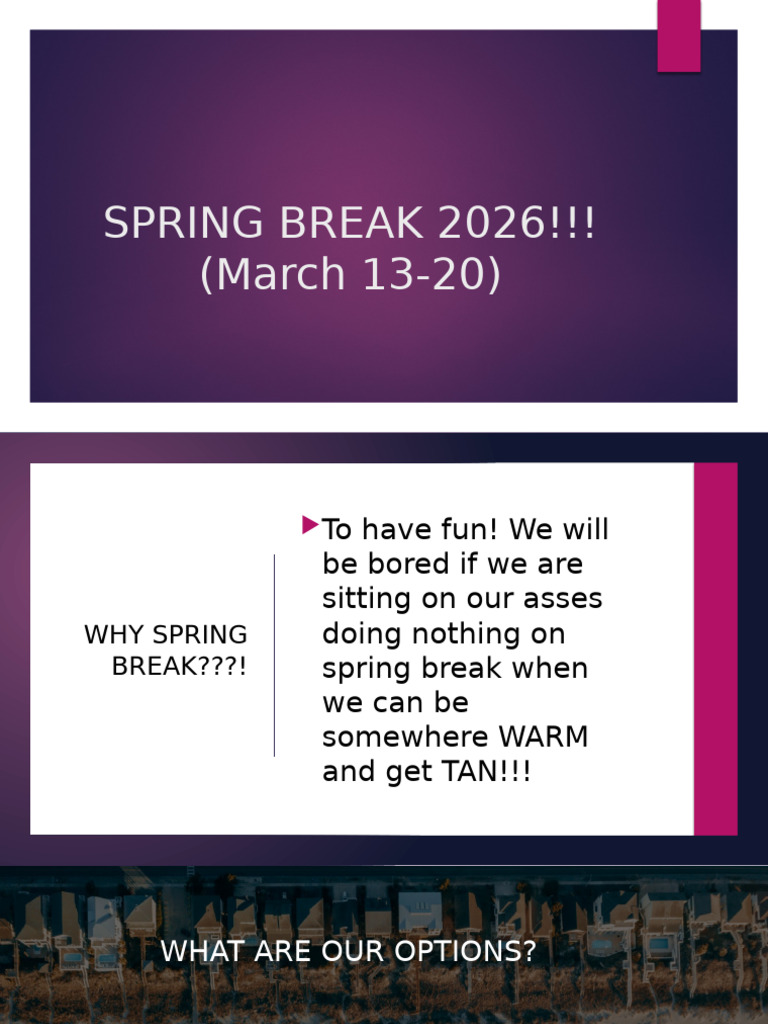 SPRING BREAK 2026!!!
(March 13-20)

WHY SPRING BREAK???!

To have fun! We will be bored if we are sitting on our asses doing nothing on spring break when we can be somewhere WARM and get TAN!!!

WHAT ARE OUR OPTIONS?